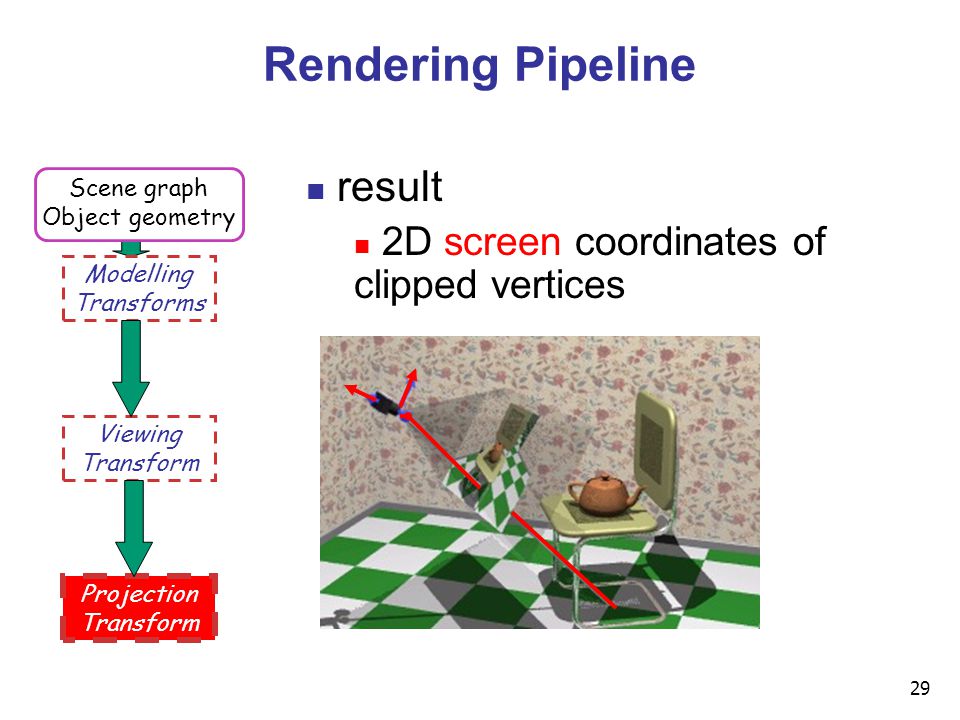 Rendering Pipeline

Scene graph
Object geometry

Modelling Transforms

Viewing Transform

Projection Transform

result

2D screen coordinates of clipped vertices

29